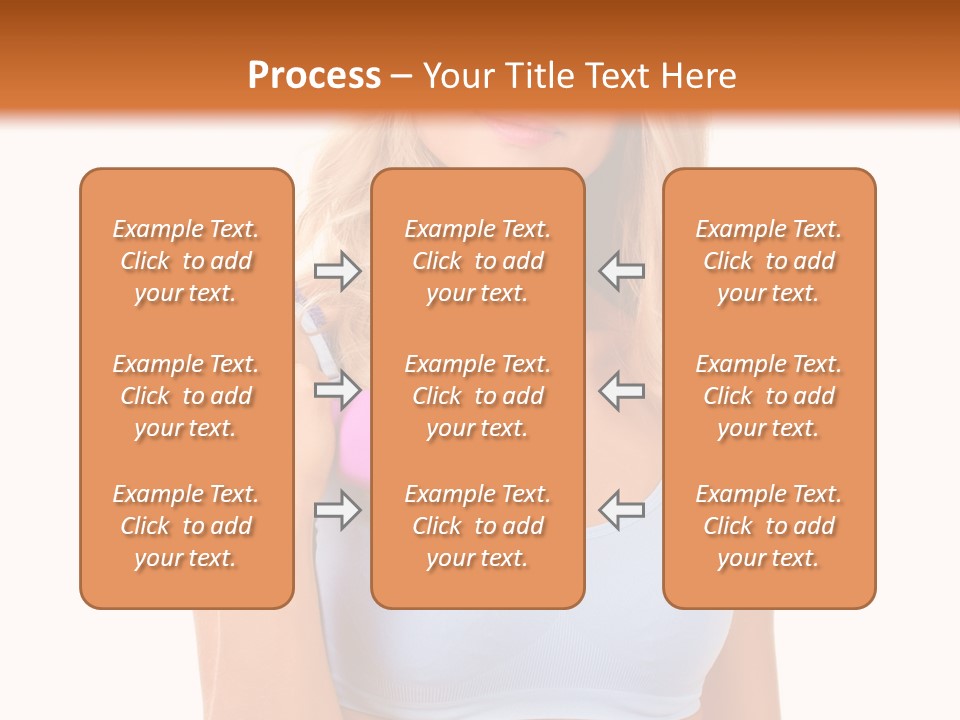 Process – Your Title Text Here

Example Text. Click to add your text.

Example Text. Click to add your text.

Example Text. Click to add your text.

Example Text. Click to add your text.

Example Text. Click to add your text.

Example Text. Click to add your text.

Example Text. Click to add your text.

Example Text. Click to add your text.

Example Text. Click to add your text.